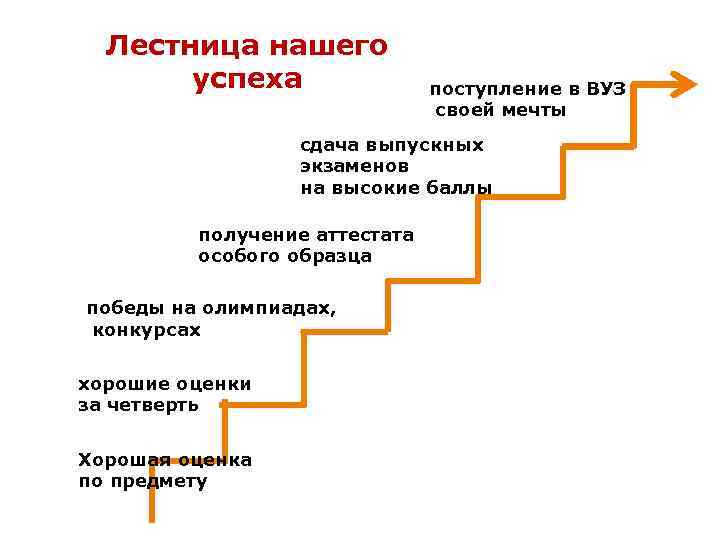 Лестница нашего успеха

поступление в ВУЗ своей мечты

сдача выпускных экзаменов на высокие баллы

получение аттестата особого образца

победы на олимпиадах, конкурсах

хорошие оценки за четверть

Хорошая оценка по предмету